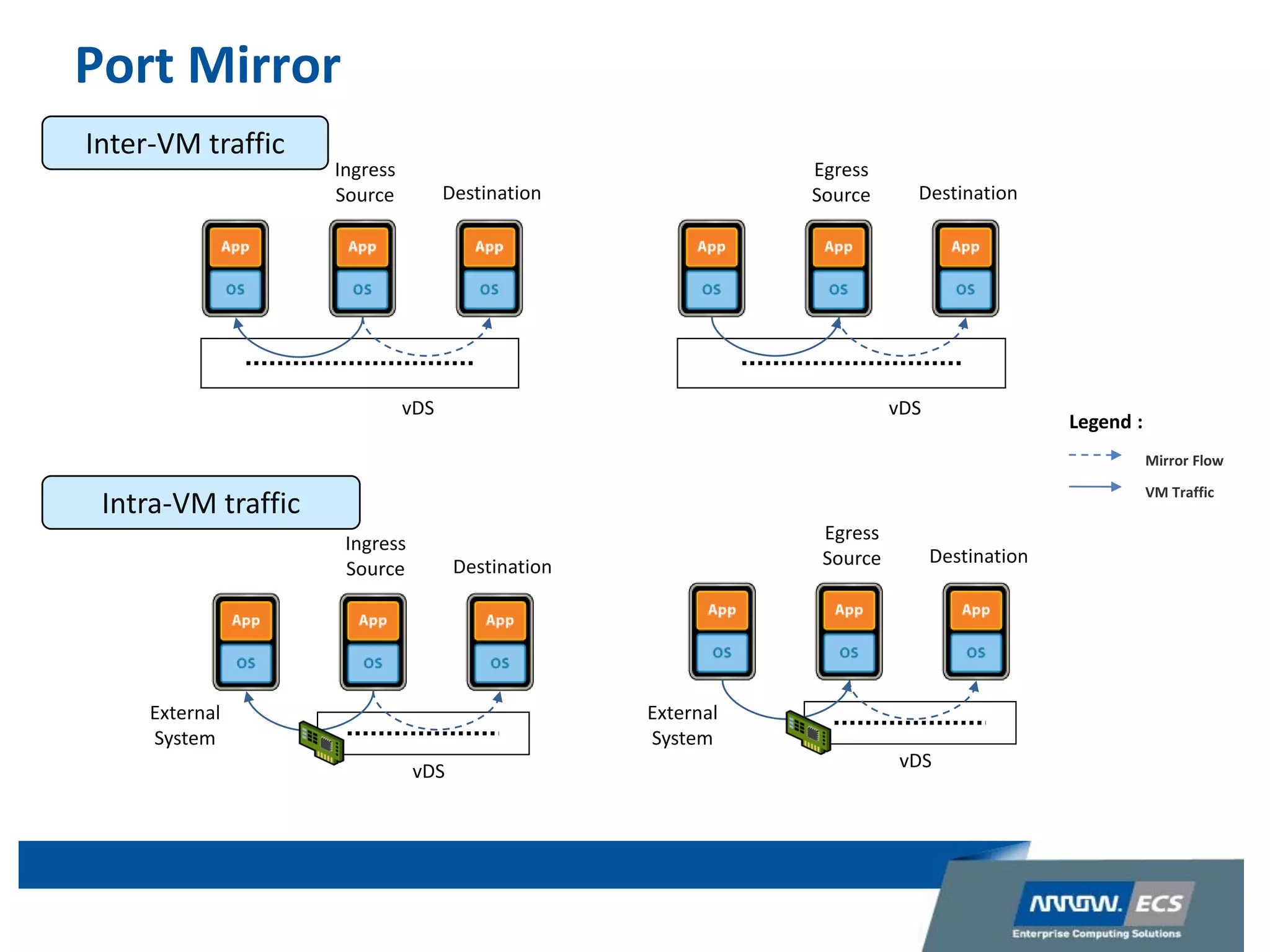 Port Mirror

Inter-VM traffic

Ingress Source

Destination

App
OS

App
OS

App
OS

vDS

Egress Source

Destination

App
OS

App
OS

App
OS

vDS

Legend :

Mirror Flow

VM Traffic

Intra-VM traffic

Ingress Source

Destination

App
OS

App
OS

App
OS

External System

vDS

Egress Source

Destination

App
OS

App
OS

App
OS

External System

vDS

ARROW. ECS
Enterprise Computing Solutions